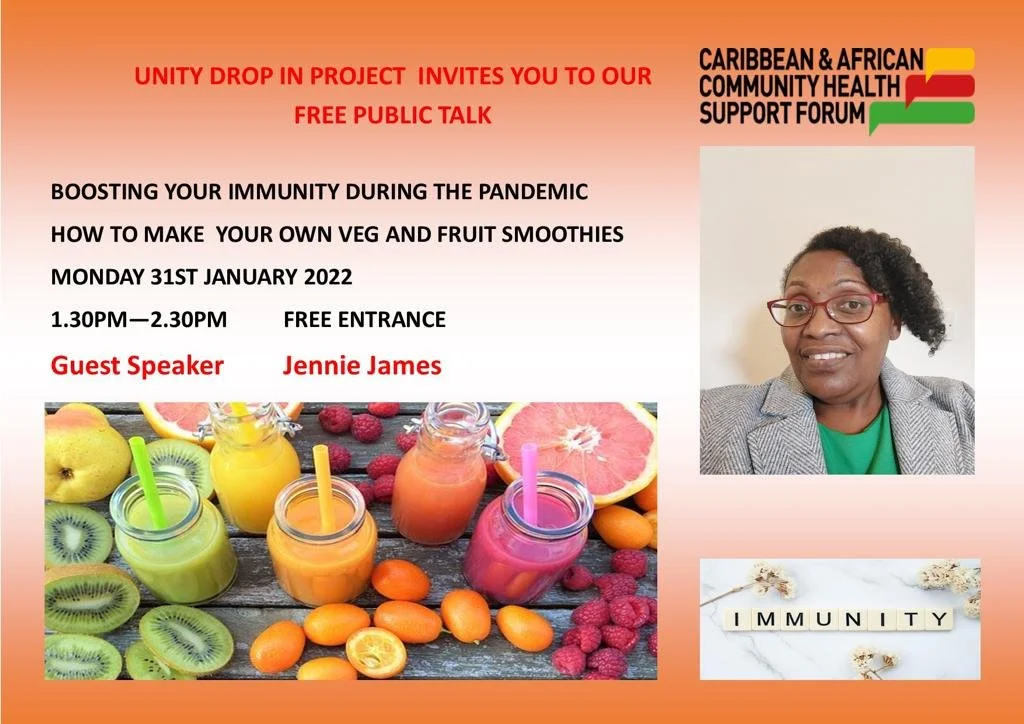 UNITY DROP IN PROJECT INVITES YOU TO OUR FREE PUBLIC TALK

CARIBBEAN & AFRICAN COMMUNITY HEALTH SUPPORT FORUM

BOOSTING YOUR IMMUNITY DURING THE PANDEMIC

HOW TO MAKE YOUR OWN VEG AND FRUIT SMOOTHIES

MONDAY 31ST JANUARY 2022

1.30PM—2.30PM FREE ENTRANCE

Guest Speaker Jennie James

IMMUNITY